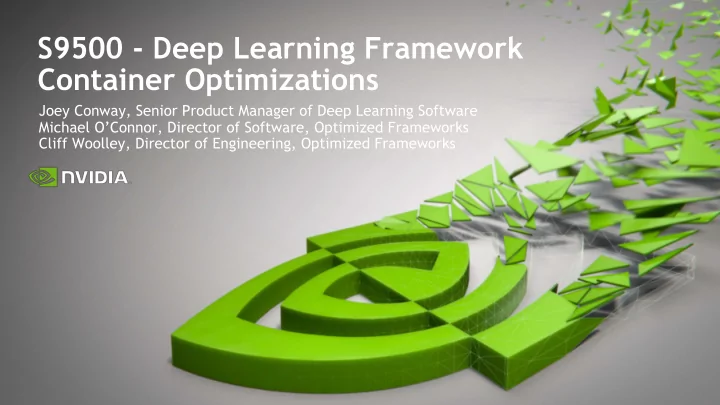 S9500 - Deep Learning Framework Container Optimizations

Joey Conway, Senior Product Manager of Deep Learning Software
Michael O'Connor, Director of Software, Optimized Frameworks
Cliff Woolley, Director of Engineering, Optimized Frameworks

NVIDIA